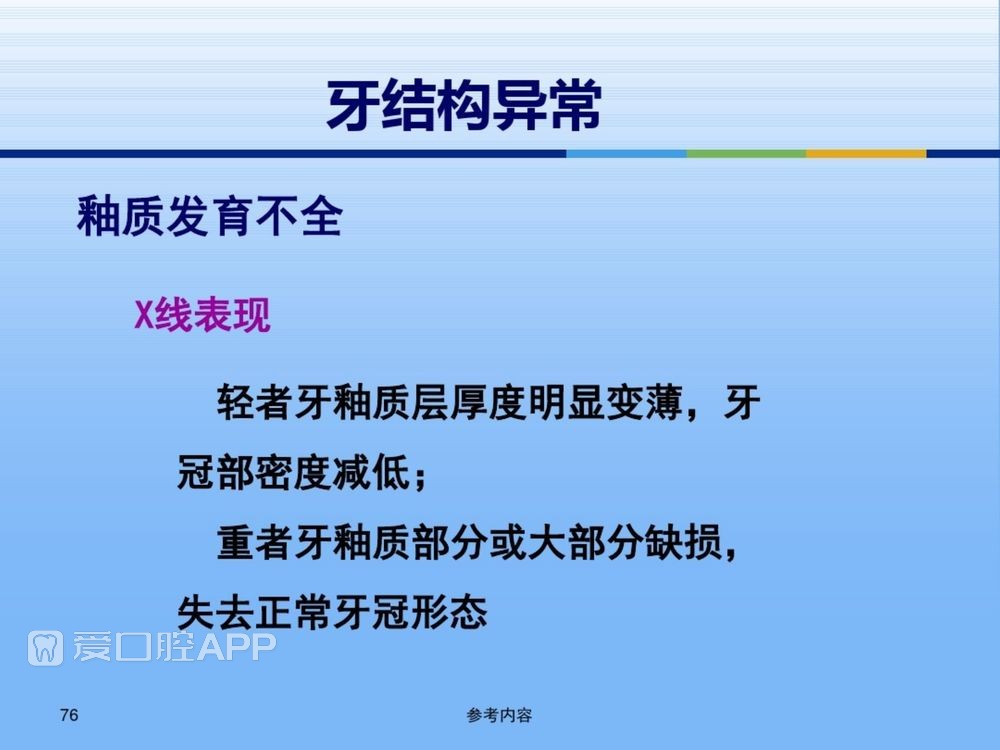 牙结构异常

釉质发育不全

X线表现

轻者牙釉质层厚度明显变薄，牙冠部密度减低；

重者牙釉质部分或大部分缺损，失去正常牙冠形态

爱口腔APP

76

参考内容